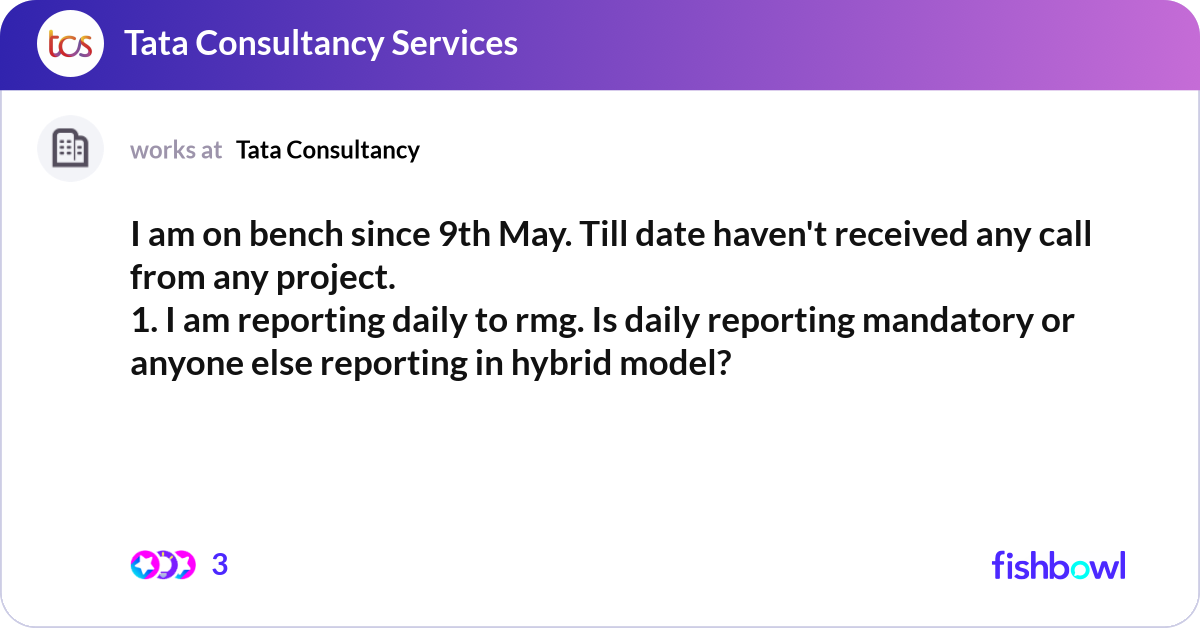 tcs Tata Consultancy Services

works at Tata Consultancy

I am on bench since 9th May. Till date haven't received any call from any project.
1. I am reporting daily to rmg. Is daily reporting mandatory or anyone else reporting in hybrid model?

3

fishbowl